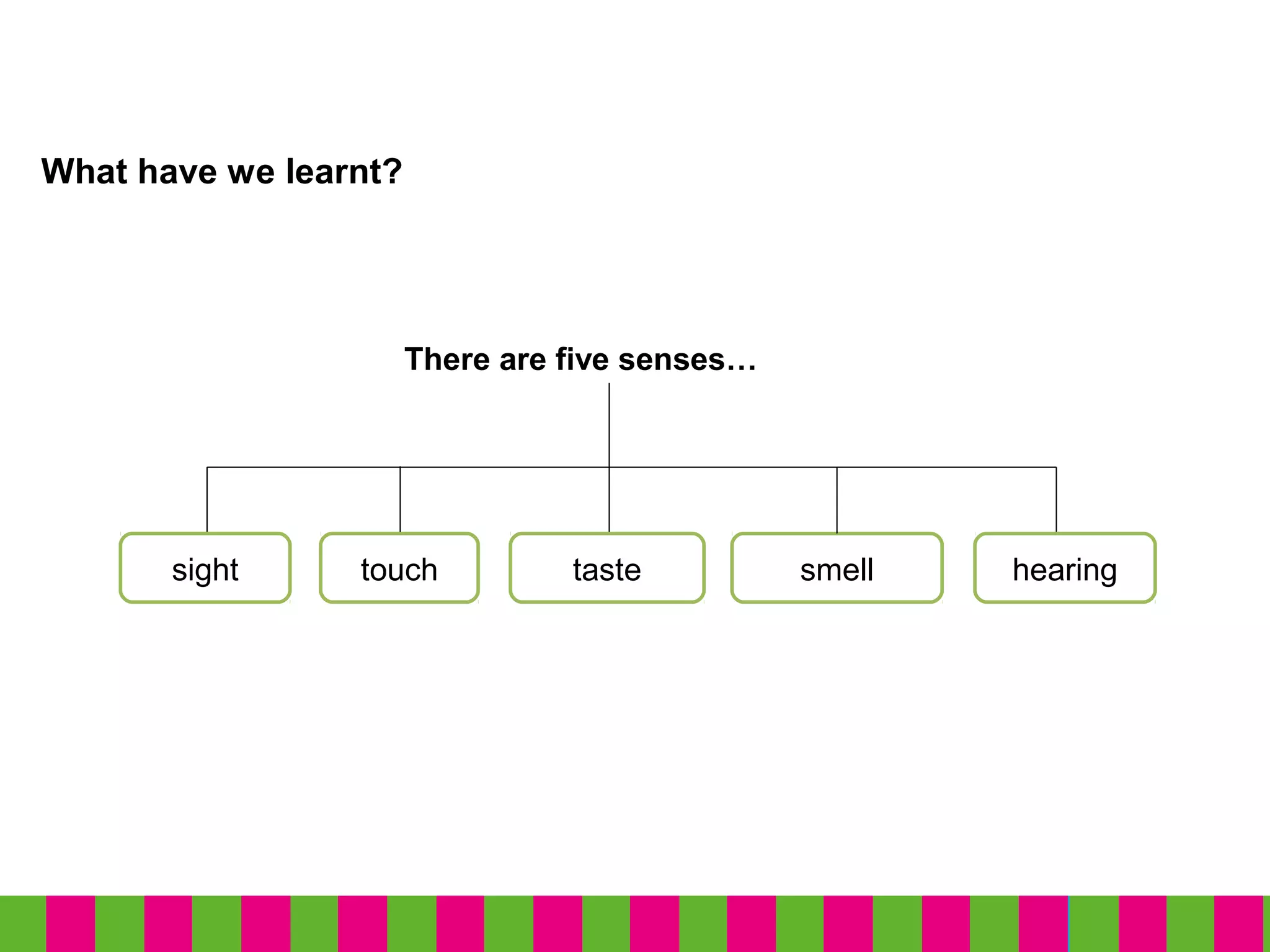 What have we learnt?

There are five senses…

sight

touch

taste

smell

hearing